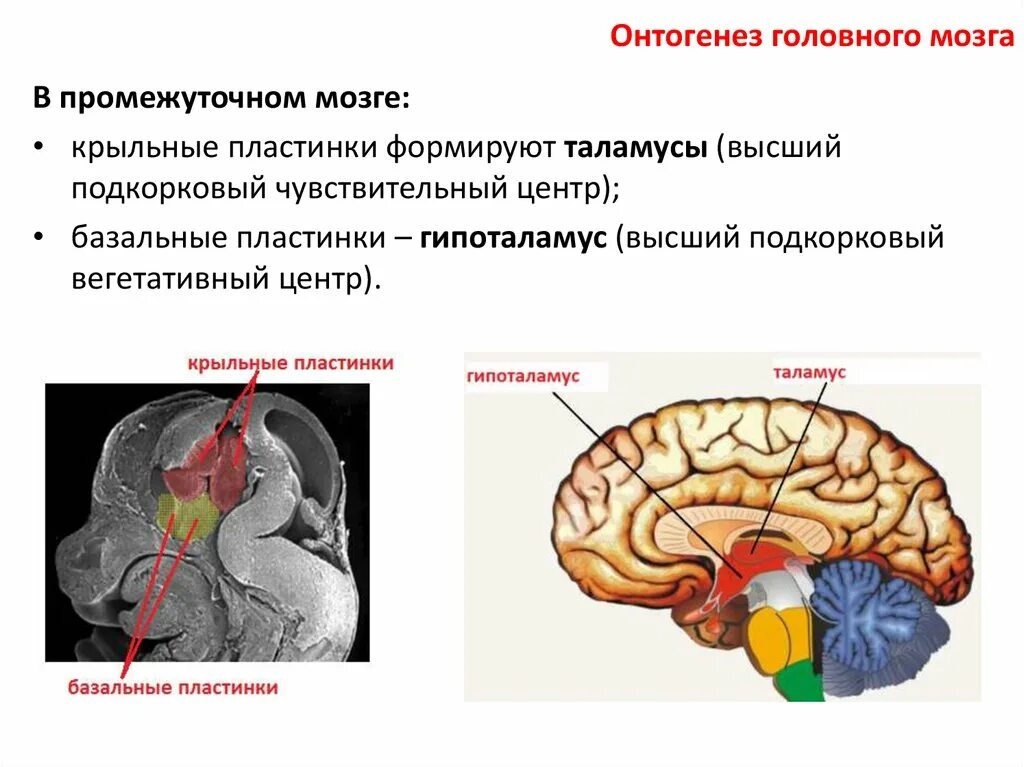 Онтогенез головного мозга

В промежуточном мозге:

• крыльные пластинки формируют таламусы (высший подкорковый чувствительный центр);

• базальные пластинки – гипоталамус (высший подкорковый вегетативный центр).

крыльные пластинки

базальные пластинки

гипоталамус

таламус